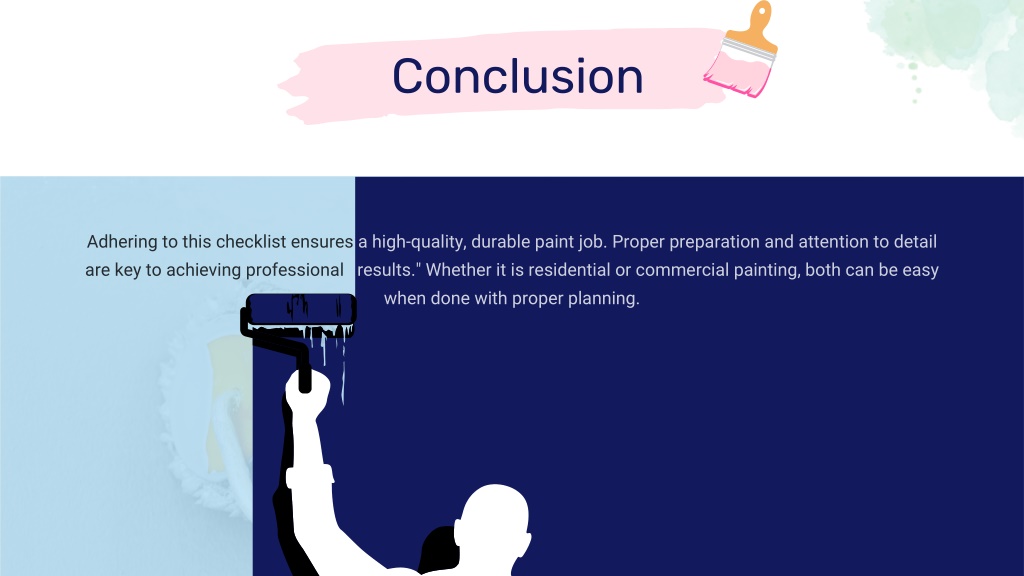 Conclusion

Adhering to this checklist ensures a high-quality, durable paint job. Proper preparation and attention to detail are key to achieving professional results." Whether it is residential or commercial painting, both can be easy when done with proper planning.